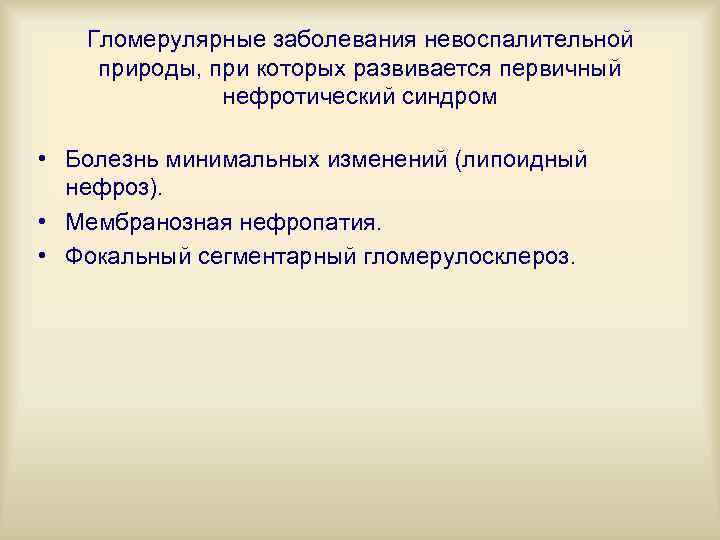 Гломерулярные заболевания невоспалительной природы, при которых развивается первичный нефротический синдром

• Болезнь минимальных изменений (липоидный нефроз).
• Мембранозная нефропатия.
• Фокальный сегментарный гломерулосклероз.